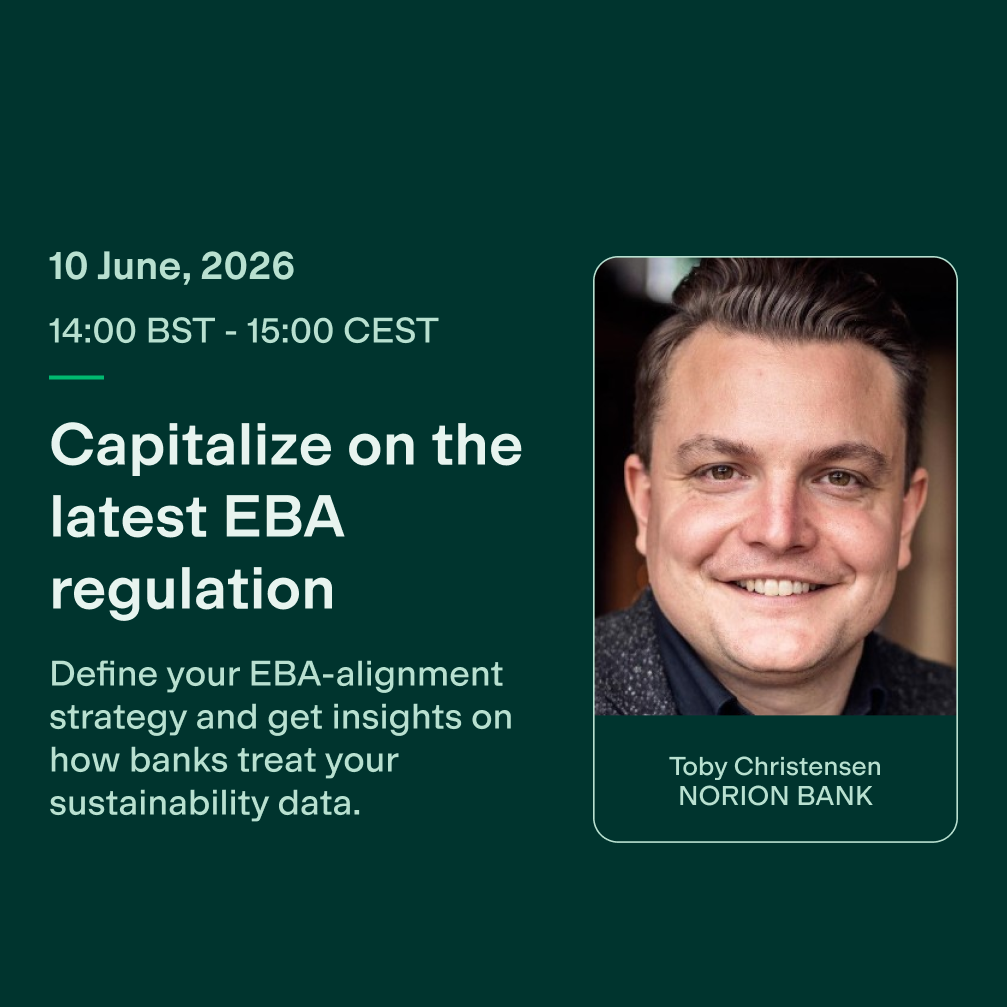 10 June, 2026

14:00 BST - 15:00 CEST

Capitalize on the latest EBA regulation

Define your EBA-alignment strategy and get insights on how banks treat your sustainability data.

Toby Christensen
NORION BANK